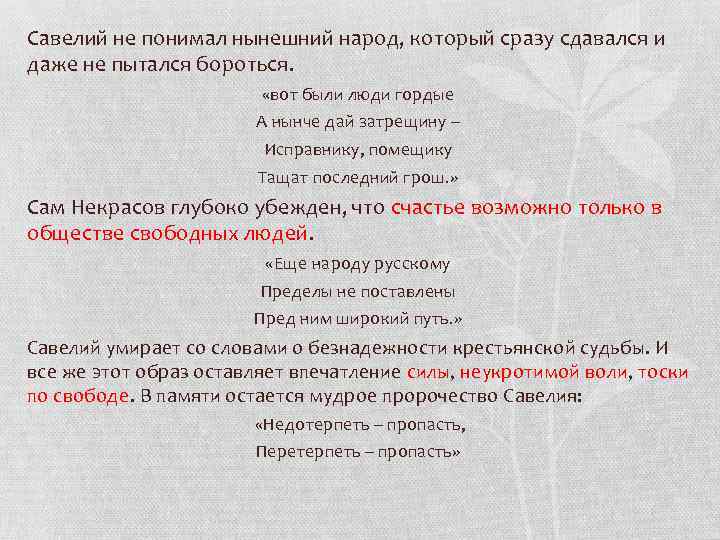 Савелий не понимал нынешний народ, который сразу сдавался и даже не пытался бороться.

«вот были люди гордые
А нынче дай затрещину –
Исправнику, помещику
Тащат последний грош.»

Сам Некрасов глубоко убежден, что счастье возможно только в обществе свободных людей.

«Еще народу русскому
Пределы не поставлены
Пред ним широкий путь.»

Савелий умирает со словами о безнадежности крестьянской судьбы. И все же этот образ оставляет впечатление силы, неукротимой воли, тоски по свободе. В памяти остается мудрое пророчество Савелия:

«Недотерпеть – пропасть,
Перетерпеть – пропасть»